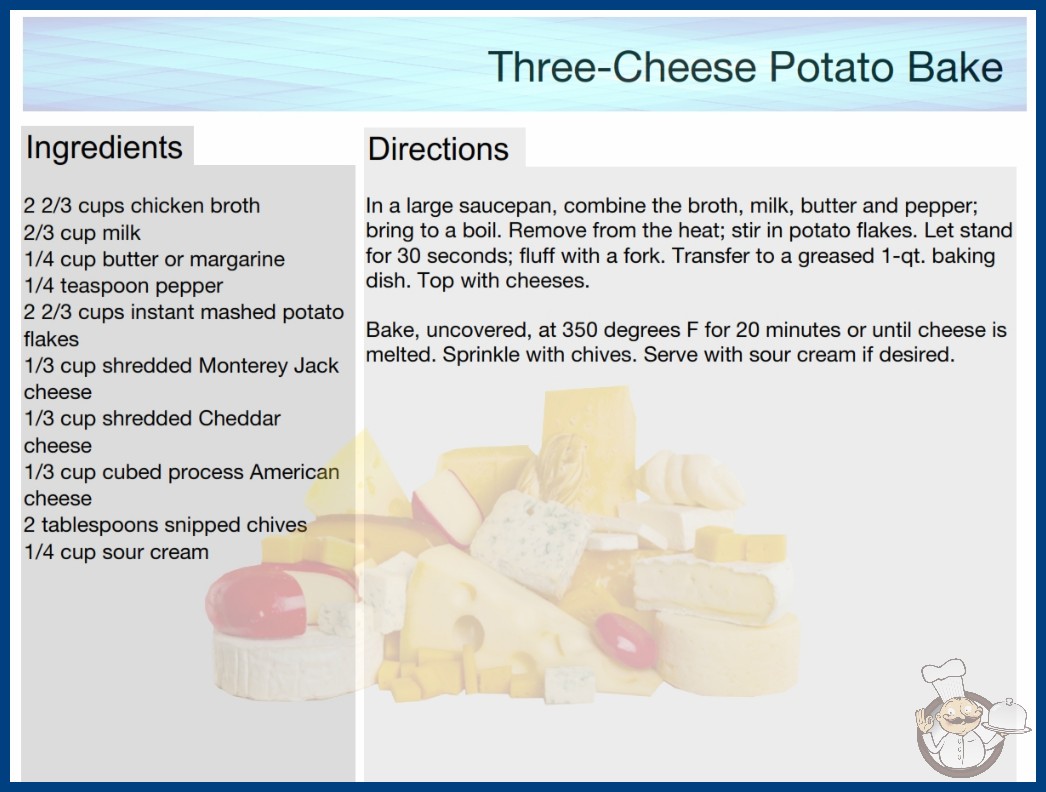 Three-Cheese Potato Bake

Ingredients

2 2/3 cups chicken broth
2/3 cup milk
1/4 cup butter or margarine
1/4 teaspoon pepper
2 2/3 cups instant mashed potato flakes
1/3 cup shredded Monterey Jack cheese
1/3 cup shredded Cheddar cheese
1/3 cup cubed process American cheese
2 tablespoons snipped chives
1/4 cup sour cream

Directions

In a large saucepan, combine the broth, milk, butter and pepper; bring to a boil. Remove from the heat; stir in potato flakes. Let stand for 30 seconds; fluff with a fork. Transfer to a greased 1-qt. baking dish. Top with cheeses.

Bake, uncovered, at 350 degrees F for 20 minutes or until cheese is melted. Sprinkle with chives. Serve with sour cream if desired.